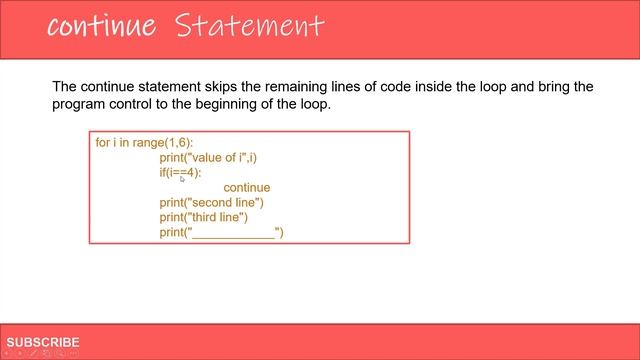 continue Statement

The continue statement skips the remaining lines of code inside the loop and bring the program control to the beginning of the loop.

for i in range(1,6):
print("value of i",i)
if(i==4):
continue
print("second line")
print("third line")
print("____________")

SUBSCRIBE